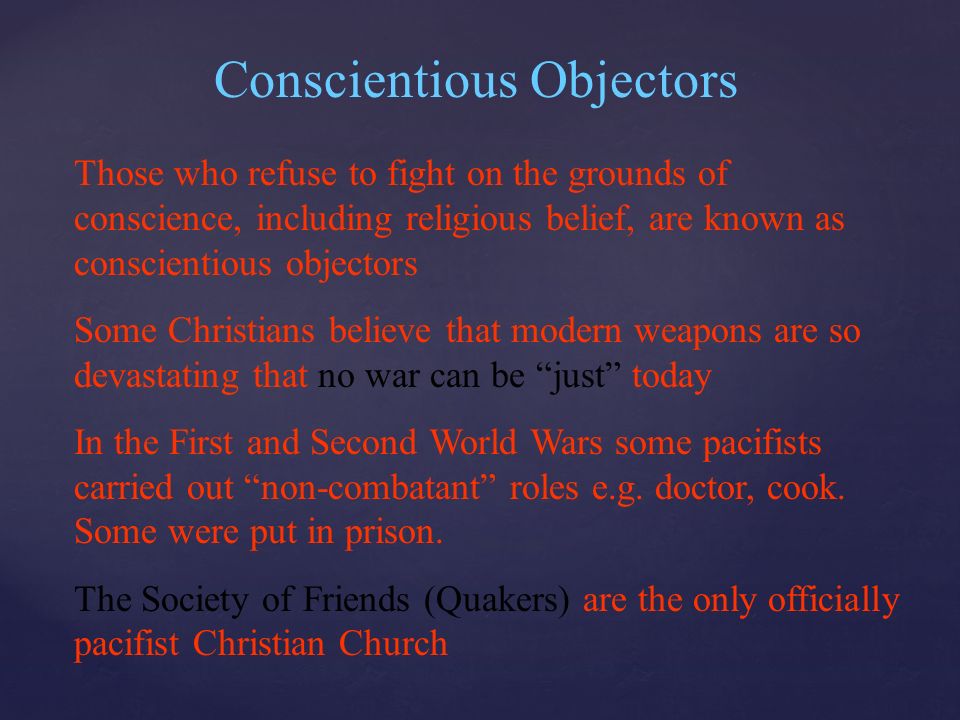 Conscientious Objectors

Those who refuse to fight on the grounds of conscience, including religious belief, are known as conscientious objectors

Some Christians believe that modern weapons are so devastating that no war can be “just” today

In the First and Second World Wars some pacifists carried out “non-combatant” roles e.g. doctor, cook. Some were put in prison.

The Society of Friends (Quakers) are the only officially pacifist Christian Church